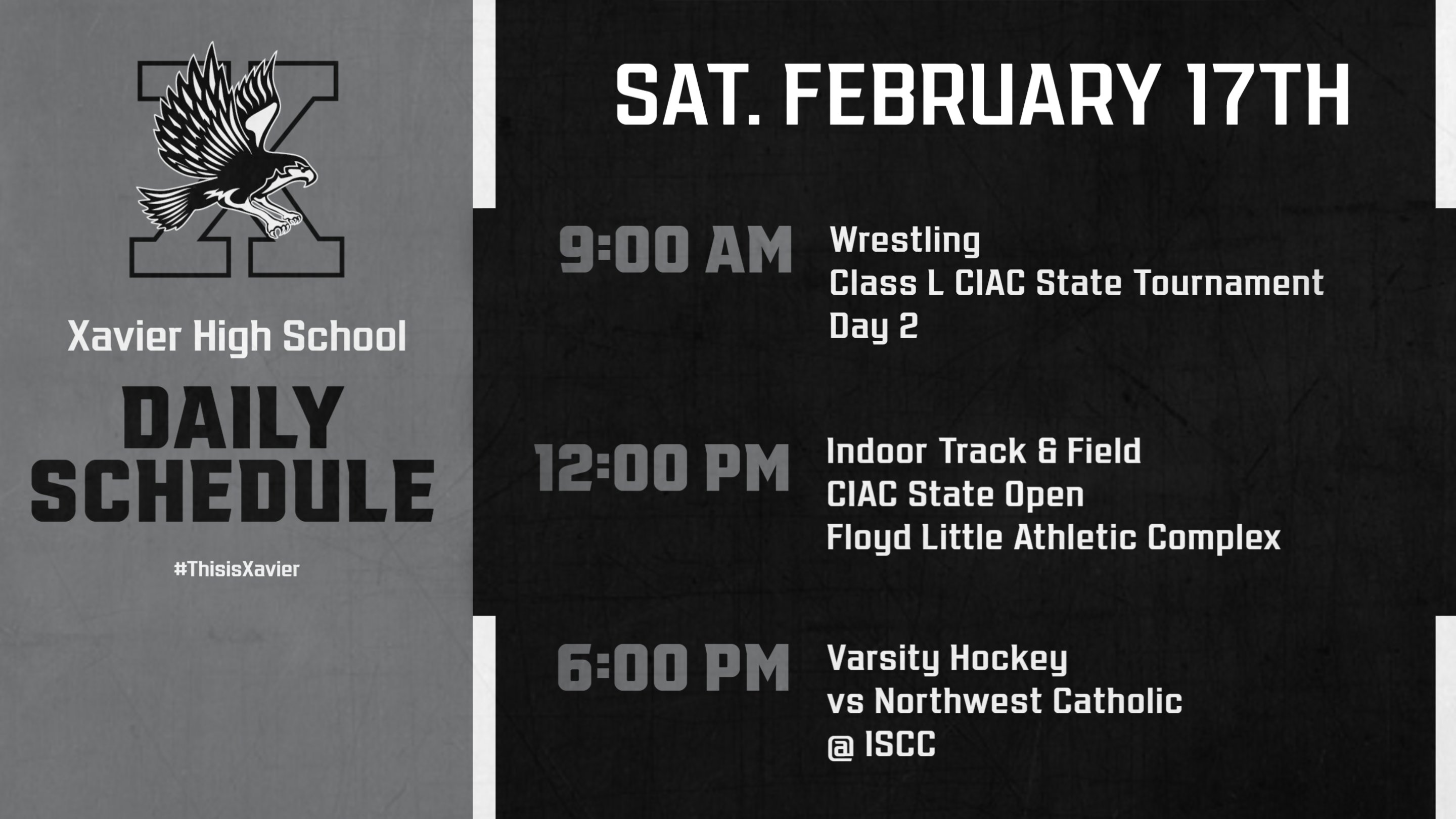 Xavier High School

DAILY SCHEDULE

#ThisisXavier

SAT. FEBRUARY 17TH

9:00 AM
Wrestling
Class L CIAC State Tournament
Day 2

12:00 PM
Indoor Track & Field
CIAC State Open
Floyd Little Athletic Complex

6:00 PM
Varsity Hockey
vs Northwest Catholic
@ ISCC